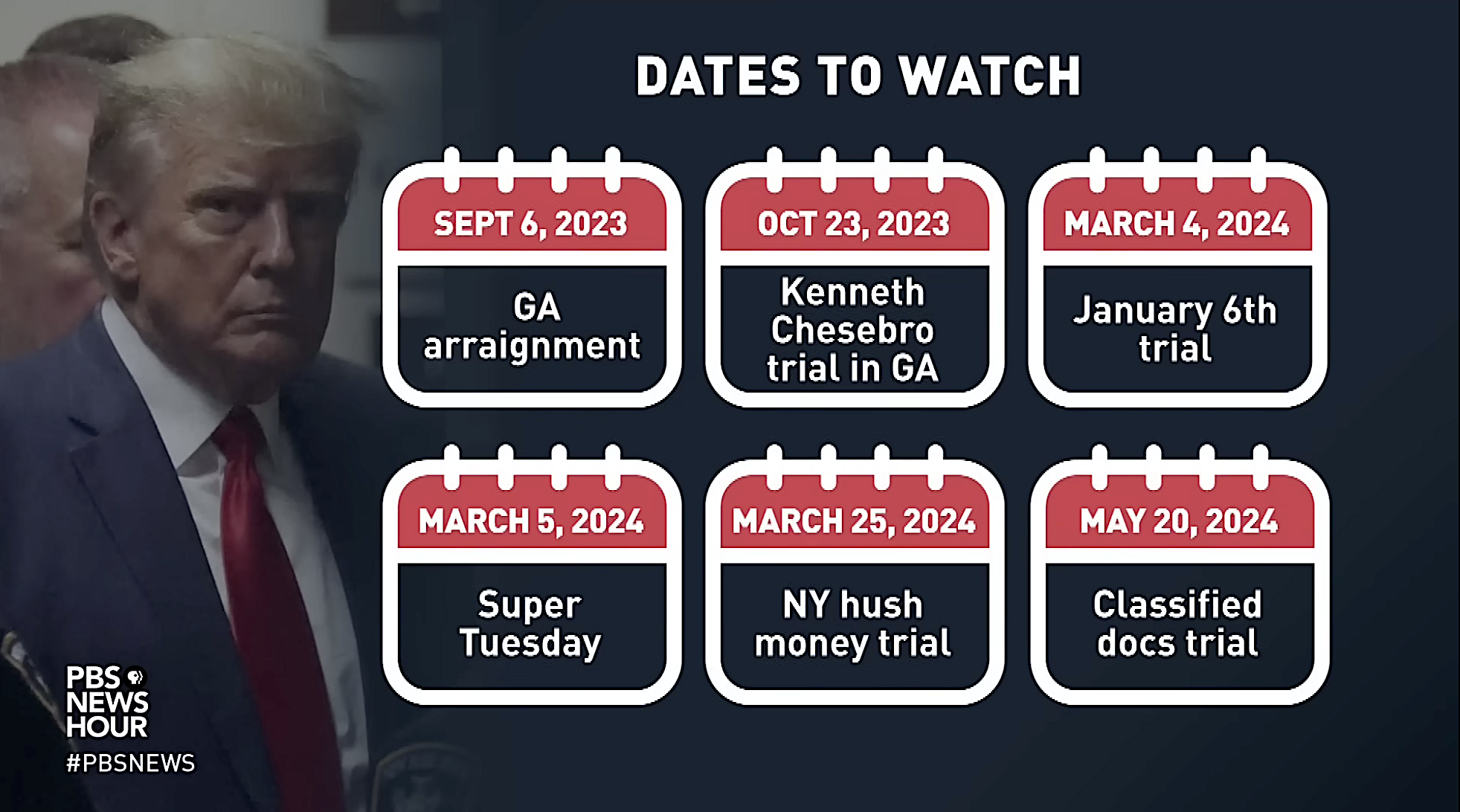 DATES TO WATCH

SEPT 6, 2023
GA arraignment

OCT 23, 2023
Kenneth Chesebro trial in GA

MARCH 4, 2024
January 6th trial

MARCH 5, 2024
Super Tuesday

MARCH 25, 2024
NY hush money trial

MAY 20, 2024
Classified docs trial

PBS NEWS HOUR
#PBSNEWS